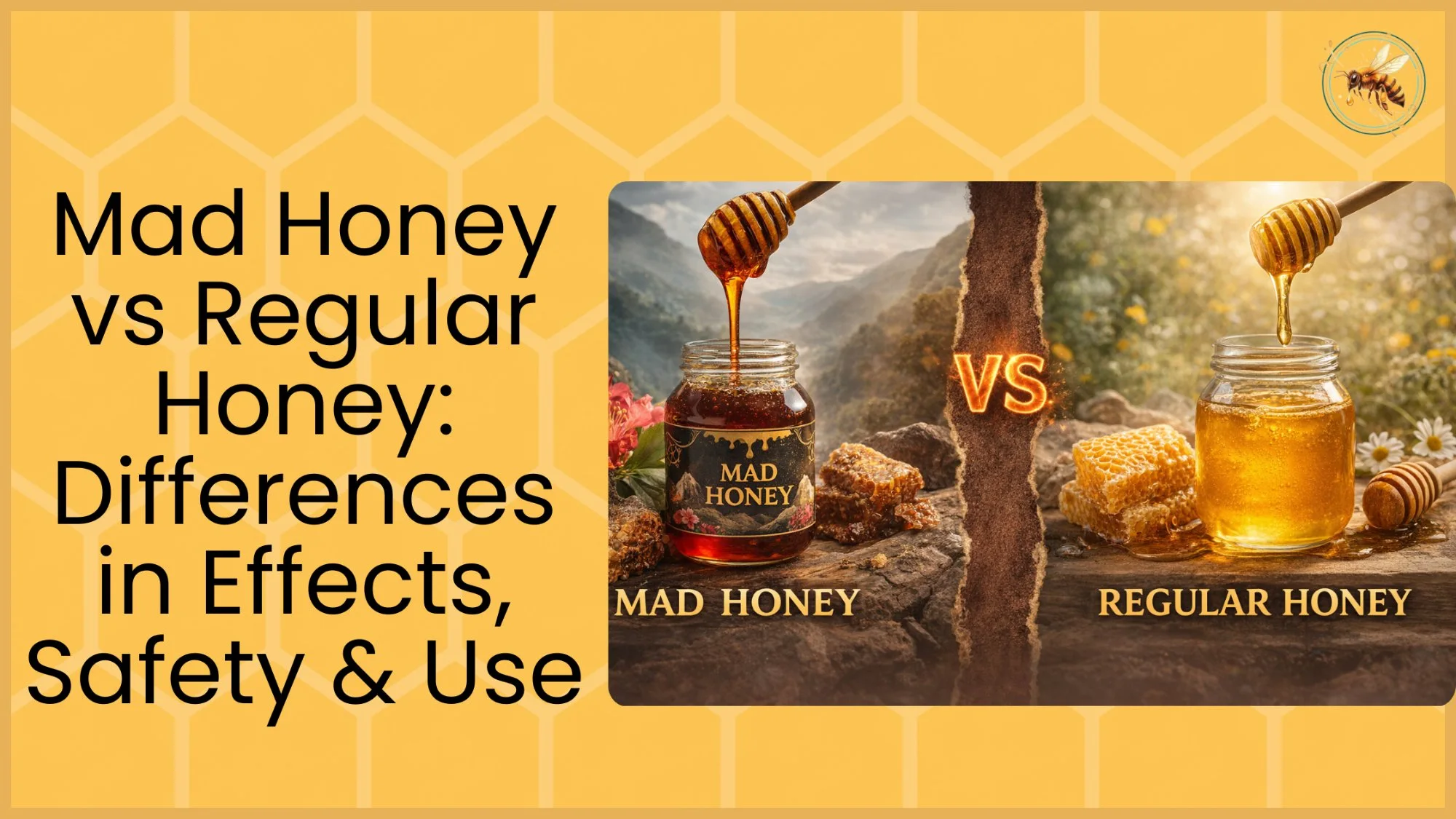 Mad Honey vs Regular Honey: Differences in Effects, Safety & Use

MAD HONEY

VS

MAD HONEY

REGULAR HONEY